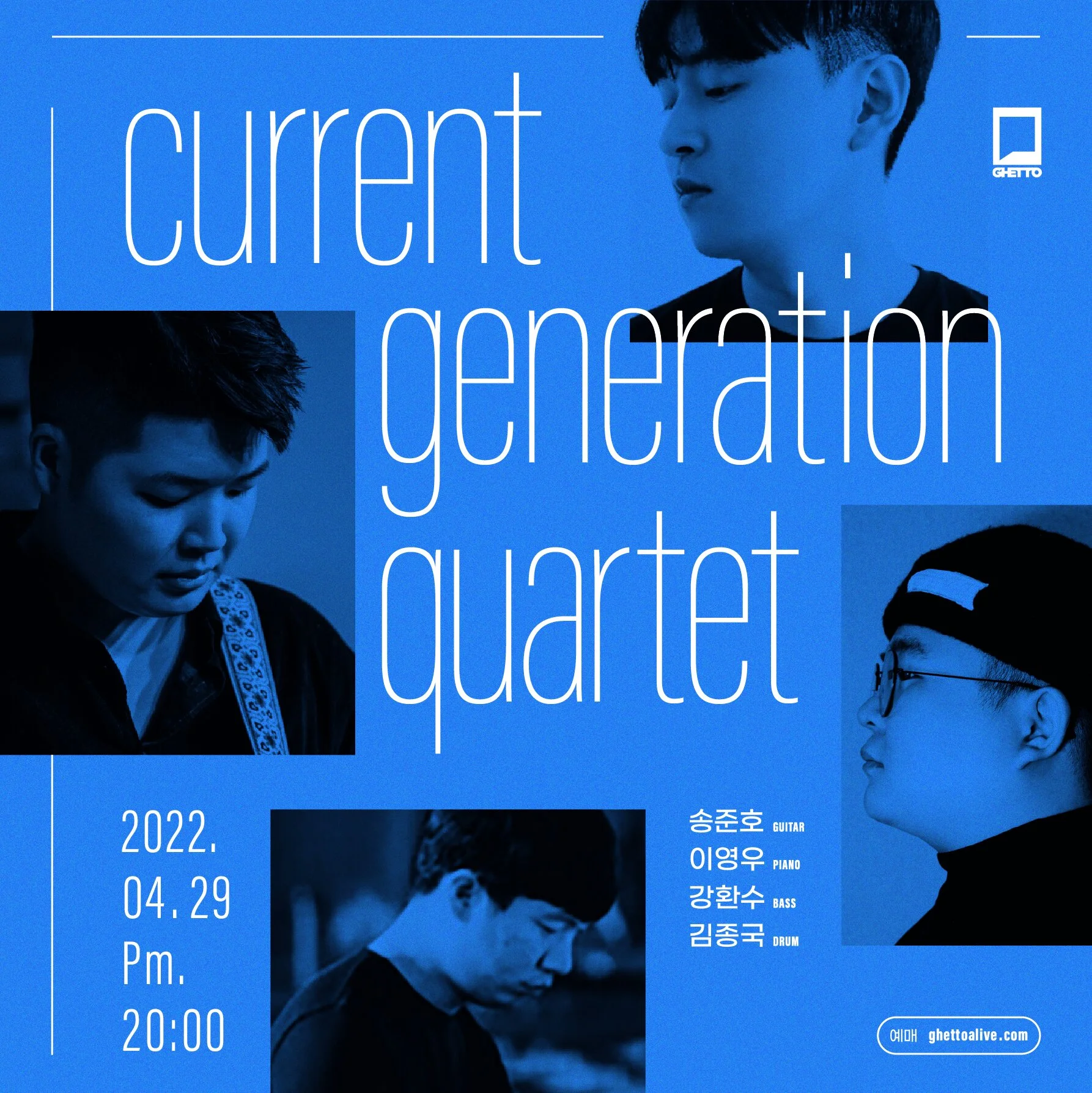 current generation quartet

GHETTO

2022. 04. 29 Pm. 20:00

송준호 GUITAR
이영우 PIANO
강환수 BASS
김종국 DRUM

예매 ghettoalive.com